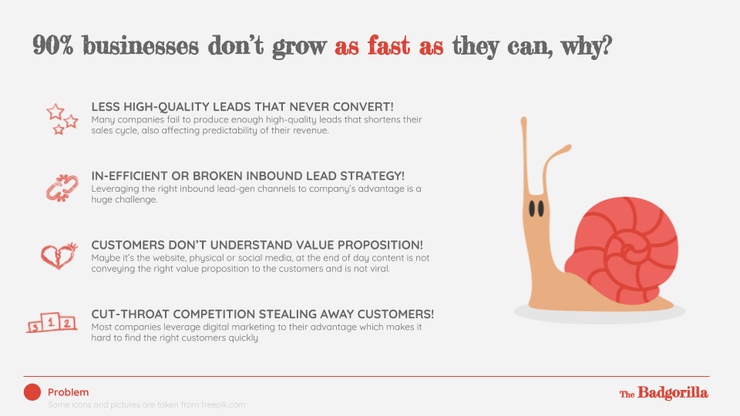 90% businesses don't grow as fast as they can, why?

LESS HIGH-QUALITY LEADS THAT NEVER CONVERT!
Many companies fail to produce enough high-quality leads that shortens their sales cycle, also affecting predictability of their revenue.

IN-EFFICIENT OR BROKEN INBOUND LEAD STRATEGY!
Leveraging the right inbound lead-gen channels to company's advantage is a huge challenge.

CUSTOMERS DON'T UNDERSTAND VALUE PROPOSITION!
Maybe it's the website, physical or social media, at the end of day content is not conveying the right value proposition to the customers and is not viral.

3 1 2

CUT-THROAT COMPETITION STEALING AWAY CUSTOMERS!
Most companies leverage digital marketing to their advantage which makes it hard to find the right customers quickly

Problem
Some icons and pictures are taken from freepik.com

The Badgorilla